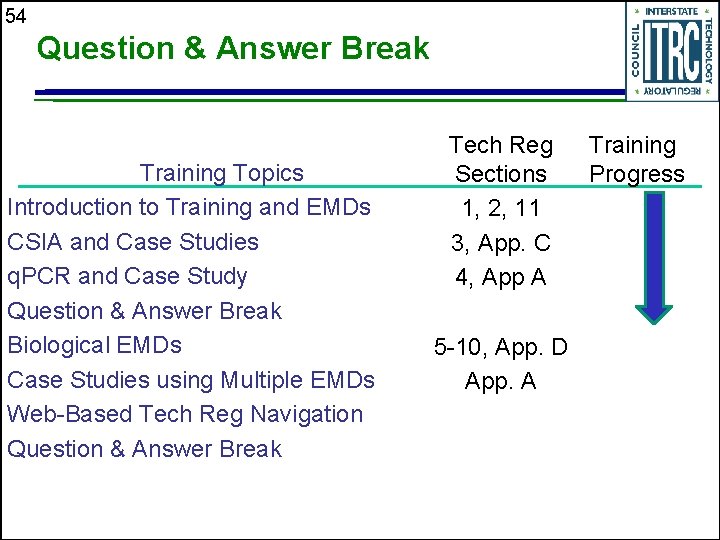 54

Question & Answer Break

INTERSTATE TECHNOLOGY REGULATORY COUNCIL ITRC

| Training Topics | Tech Reg Sections | Training Progress |
|---|---|---|
| Introduction to Training and EMDs | 1, 2, 11 | |
| CSIA and Case Studies | 3, App. C | |
| qPCR and Case Study | 4, App A | |
| Question & Answer Break | | |
| Biological EMDs | 5-10, App. D | |
| Case Studies using Multiple EMDs | App. A | |
| Web-Based Tech Reg Navigation | | |
| Question & Answer Break | | |